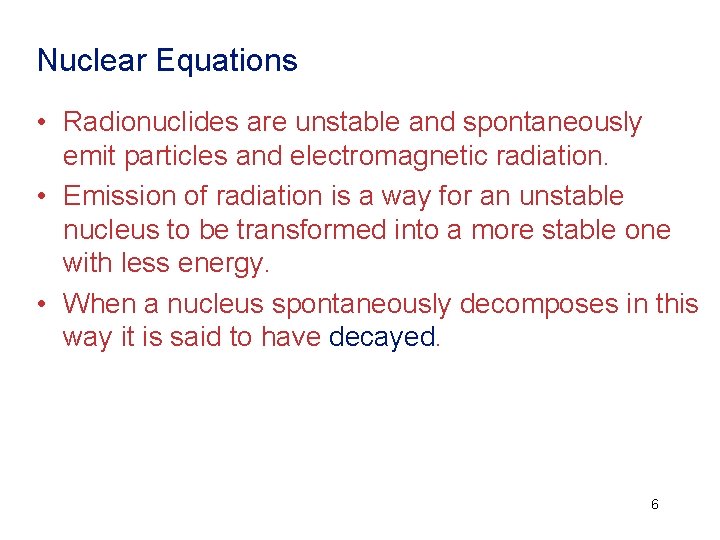 Nuclear Equations

• Radionuclides are unstable and spontaneously emit particles and electromagnetic radiation.

• Emission of radiation is a way for an unstable nucleus to be transformed into a more stable one with less energy.

• When a nucleus spontaneously decomposes in this way it is said to have decayed.

6